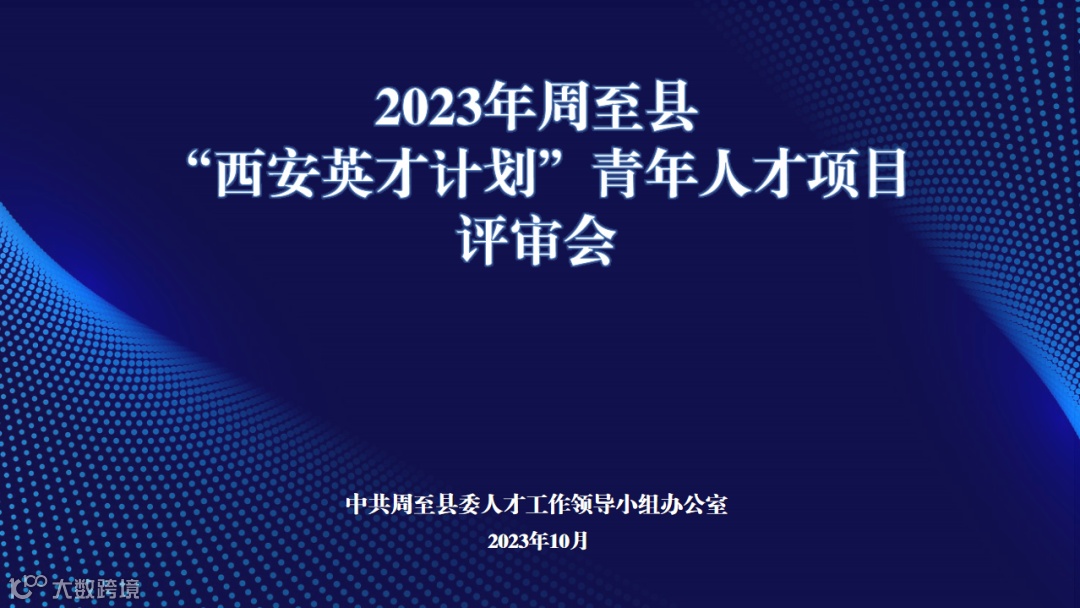 2023年周至县
“西安英才计划”青年人才项目
评审会

中共周至县委人才工作领导小组办公室
2023年10月

大数跨境